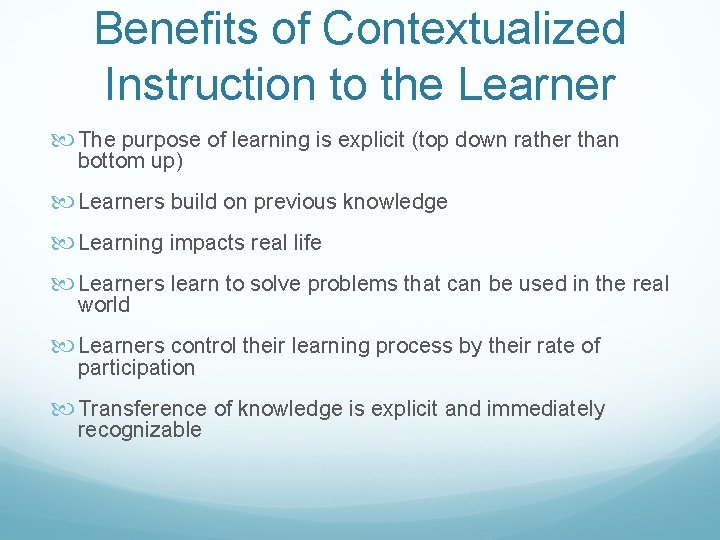 Benefits of Contextualized Instruction to the Learner

The purpose of learning is explicit (top down rather than bottom up)

Learners build on previous knowledge

Learning impacts real life

Learners learn to solve problems that can be used in the real world

Learners control their learning process by their rate of participation

Transference of knowledge is explicit and immediately recognizable